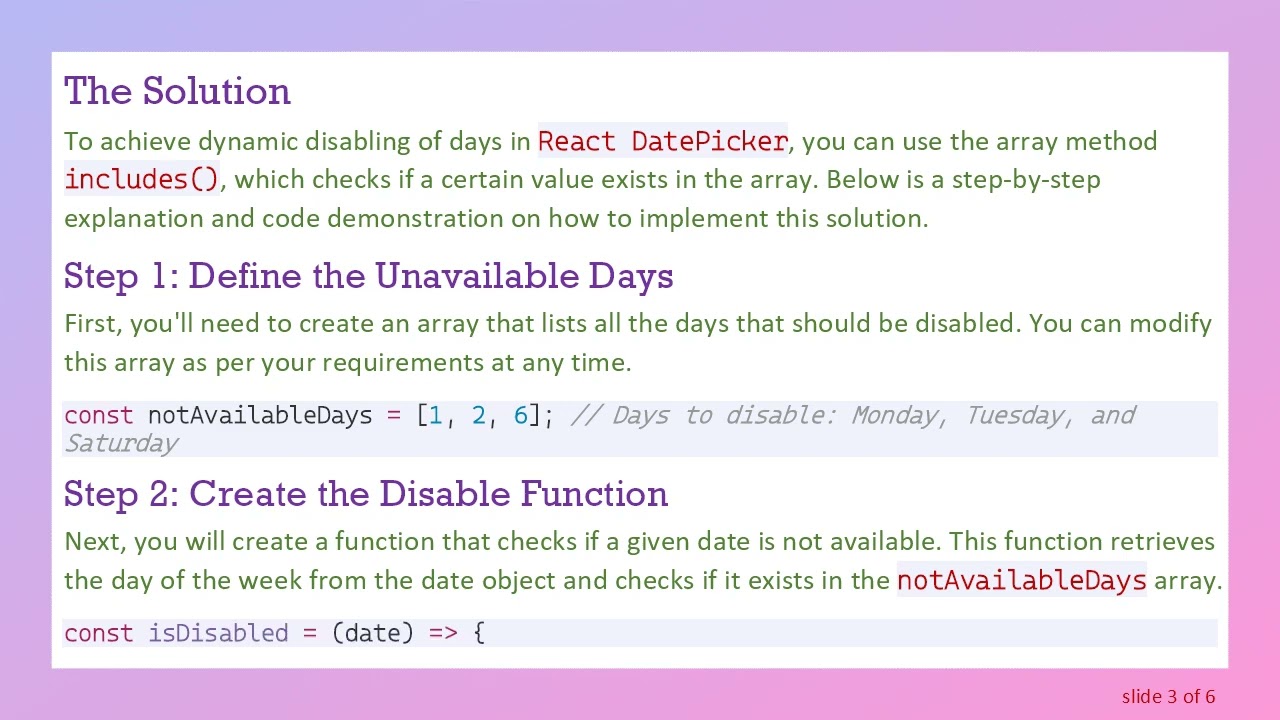 The Solution

To achieve dynamic disabling of days in React DatePicker, you can use the array method includes(), which checks if a certain value exists in the array. Below is a step-by-step explanation and code demonstration on how to implement this solution.

Step 1: Define the Unavailable Days

First, you'll need to create an array that lists all the days that should be disabled. You can modify this array as per your requirements at any time.

const notAvailableDays = [1, 2, 6]; // Days to disable: Monday, Tuesday, and Saturday

Step 2: Create the Disable Function

Next, you will create a function that checks if a given date is not available. This function retrieves the day of the week from the date object and checks if it exists in the notAvailableDays array.

const isDisabled = (date) => {

slide 3 of 6